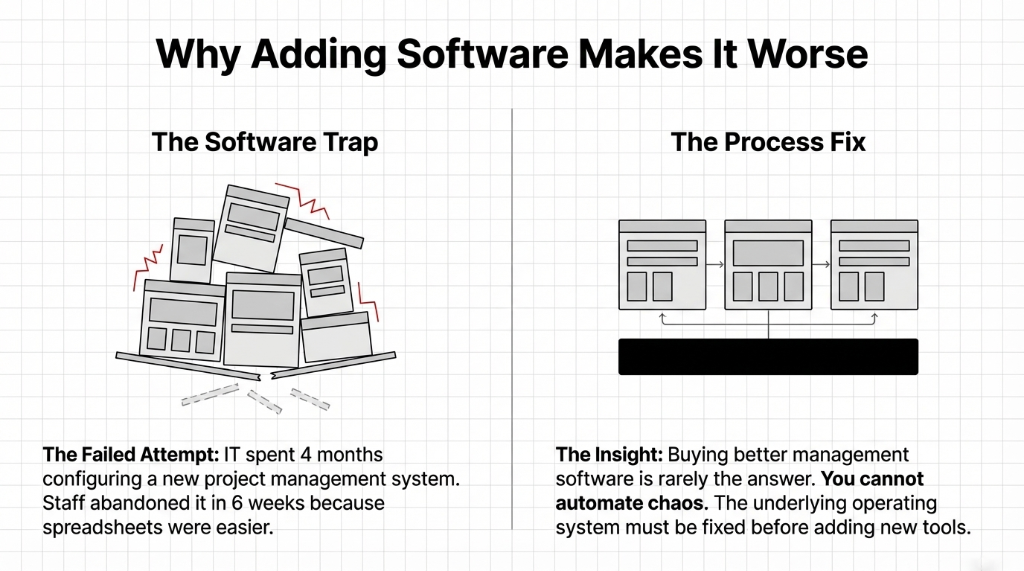 Why Adding Software Makes It Worse

The Software Trap

The Failed Attempt: IT spent 4 months configuring a new project management system. Staff abandoned it in 6 weeks because spreadsheets were easier.

The Process Fix

The Insight: Buying better management software is rarely the answer. You cannot automate chaos. The underlying operating system must be fixed before adding new tools.